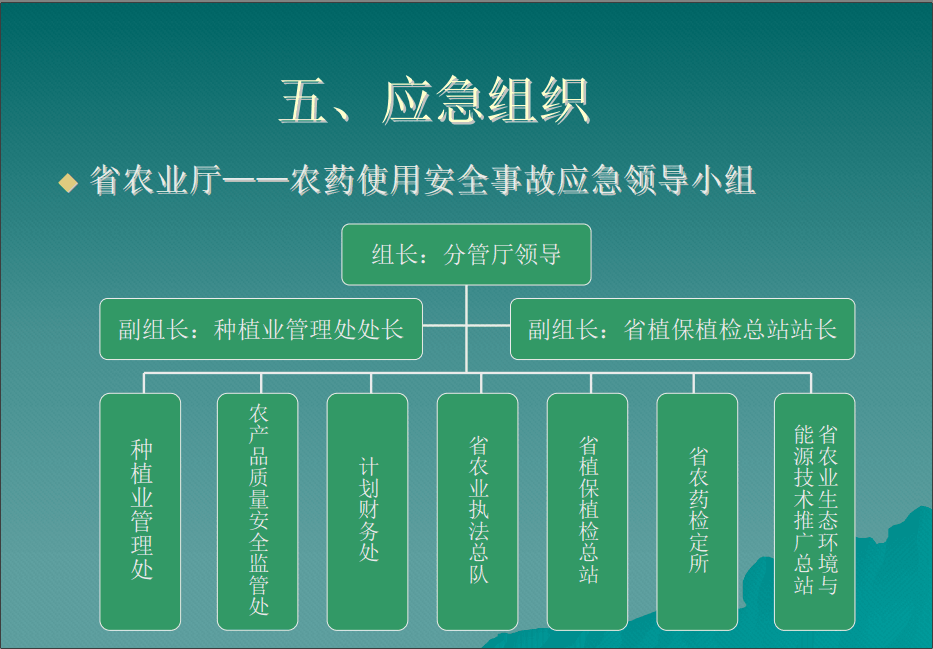 五、应急组织

◆ 省农业厅——农药使用安全事故应急领导小组

组长：分管厅领导

副组长：种植业管理处处长

副组长：省植保植检总站站长

种植业管理处

农产品质量安全监管处

计划财务处

省农业执法总队

省植保植检总站

省农药检定所

省农业生态环境与能源技术推广总站